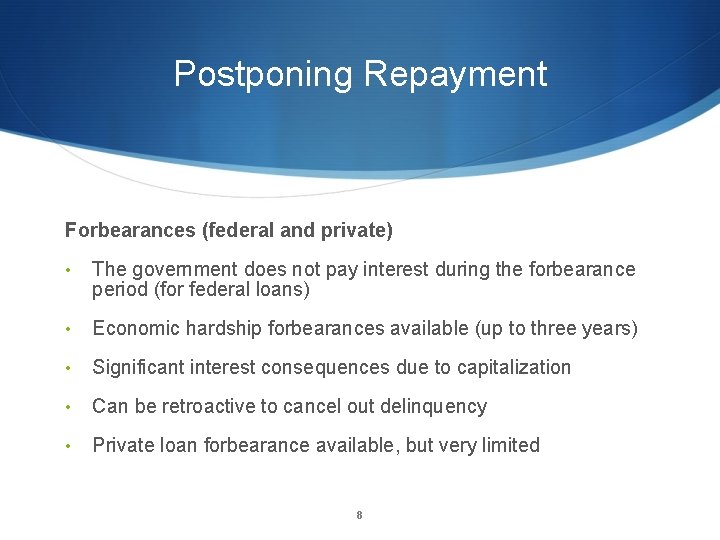 Postponing Repayment

Forbearances (federal and private)

• The government does not pay interest during the forbearance period (for federal loans)

• Economic hardship forbearances available (up to three years)

• Significant interest consequences due to capitalization

• Can be retroactive to cancel out delinquency

• Private loan forbearance available, but very limited

8